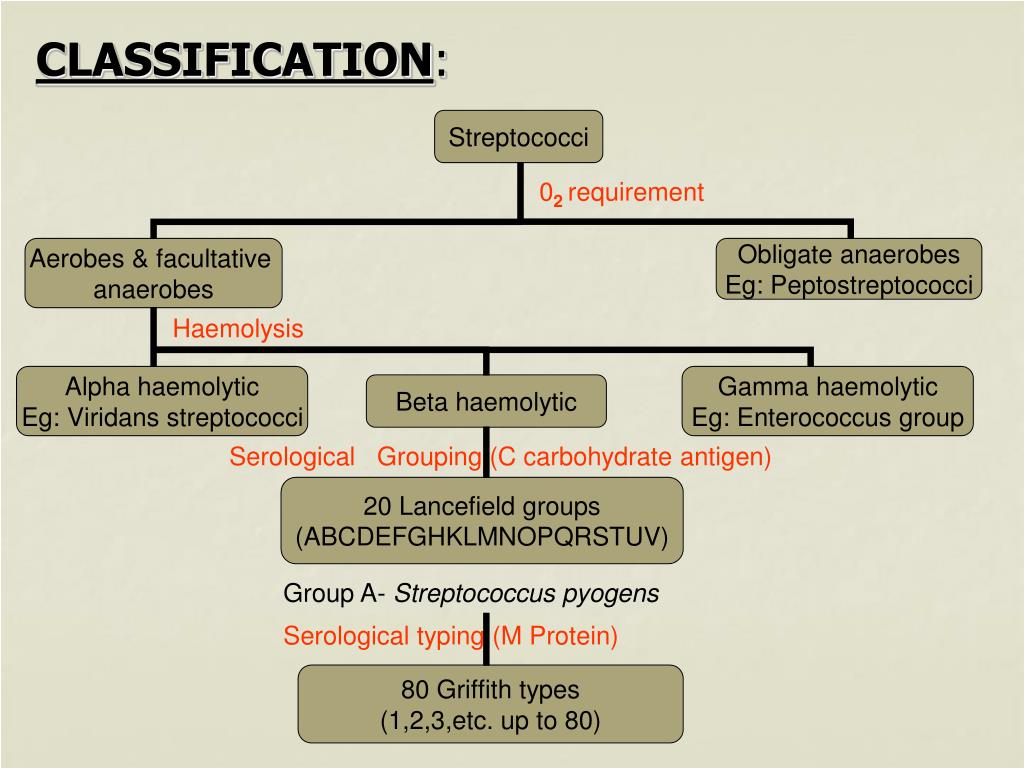 CLASSIFICATION:

Streptococci

$0_2$ requirement

Aerobes & facultative anaerobes

Obligate anaerobes Eg: Peptostreptococci

Haemolysis

Alpha haemolytic Eg: Viridans streptococci

Beta haemolytic

Gamma haemolytic Eg: Enterococcus group

Serological Grouping (C carbohydrate antigen)

20 Lancefield groups (ABCDEFGHKLMNOPQRSTUV)

Group A- Streptococcus pyogens

Serological typing (M Protein)

80 Griffith types (1,2,3,etc. up to 80)